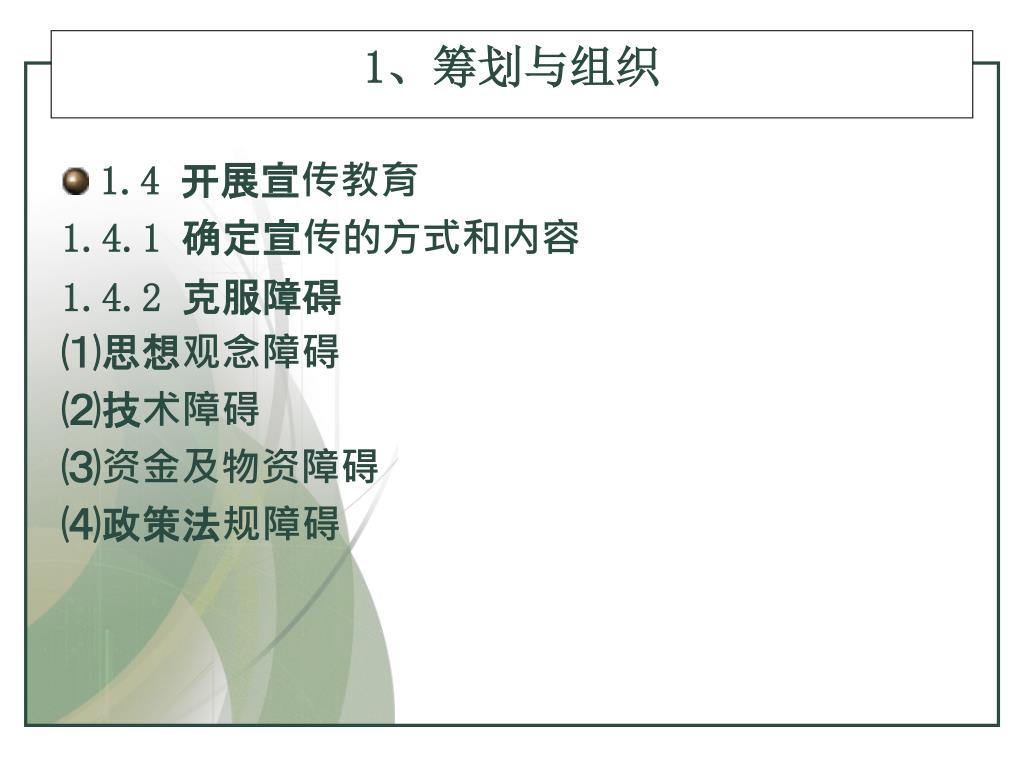 1、筹划与组织

1.4 开展宣传教育
1.4.1 确定宣传的方式和内容
1.4.2 克服障碍
⑴思想观念障碍
⑵技术障碍
⑶资金及物资障碍
⑷政策法规障碍